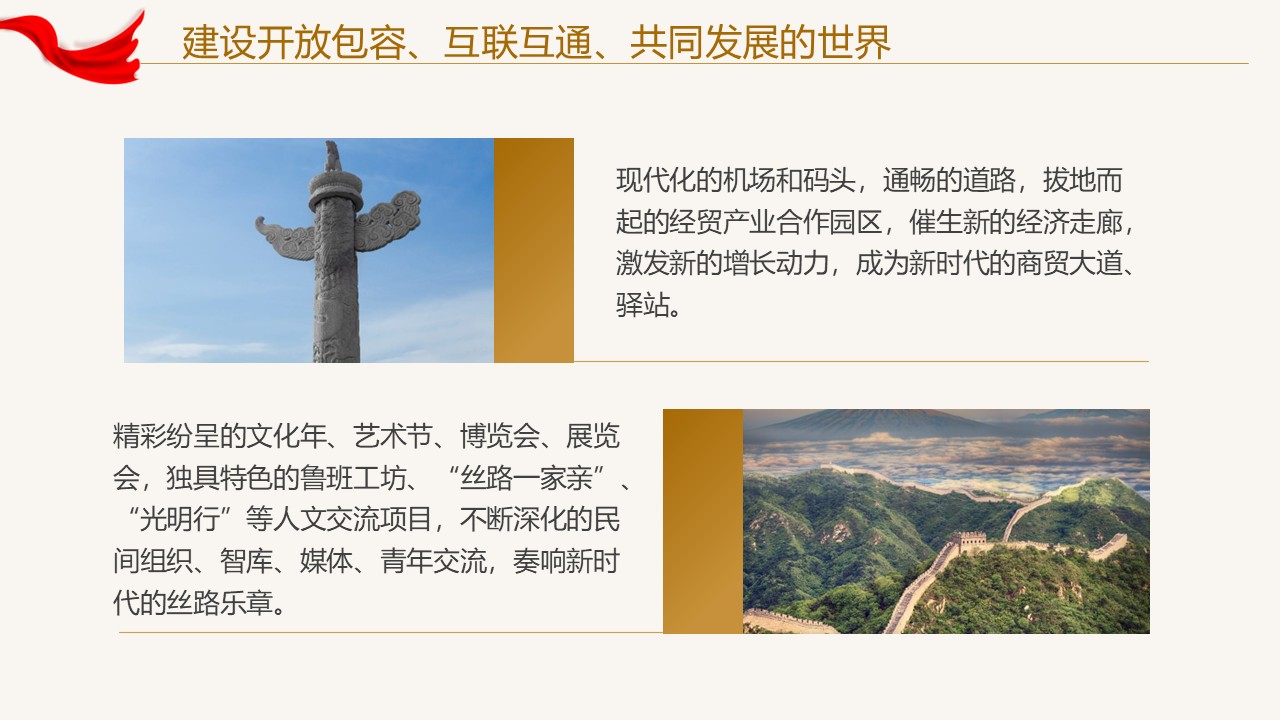 建设开放包容、互联互通、共同发展的世界

现代化的机场和码头，通畅的道路，拔地而起的经贸产业合作园区，催生新的经济走廊，激发新的增长动力，成为新时代的商贸大道、驿站。

精彩纷呈的文化年、艺术节、博览会、展览会，独具特色的鲁班工坊、“丝路一家亲”、“光明行”等人文交流项目，不断深化的民间组织、智库、媒体、青年交流，奏响新时代的丝路乐章。